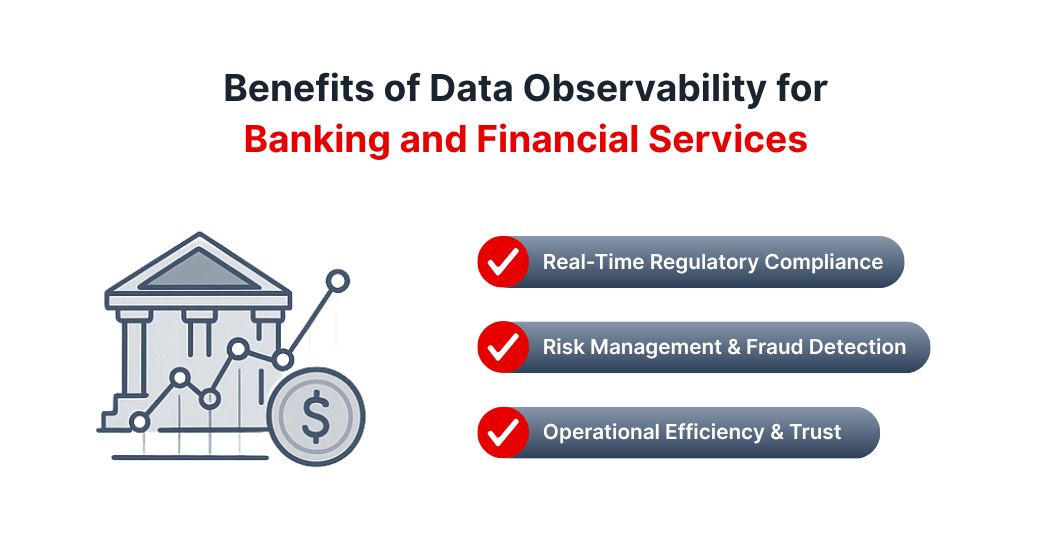 Benefits of Data Observability for
Banking and Financial Services

$

Real-Time Regulatory Compliance

Risk Management & Fraud Detection

Operational Efficiency & Trust